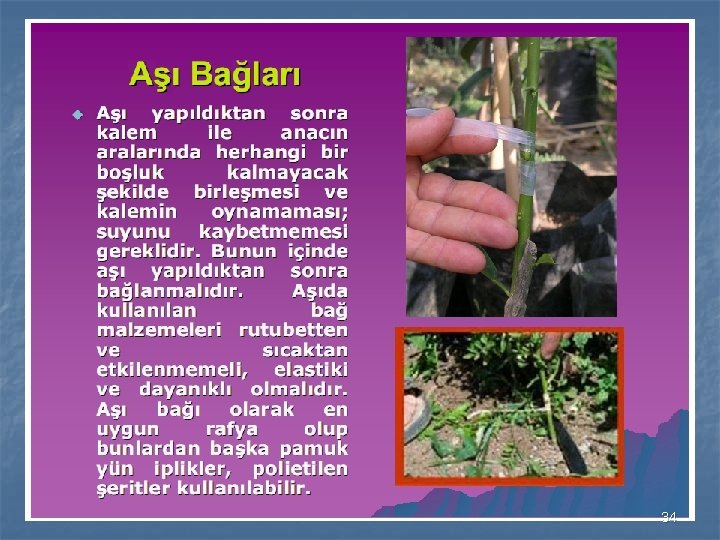 Aşı Bağları

Aşı yapıldıktan sonra kalem ile anacın aralarında herhangi bir boşluk kalmayacak şekilde birleşmesi ve kalemin oynamaması; suyunu kaybetmemesi gereklidir. Bunun içinde aşı yapıldıktan sonra bağlanmalıdır. Aşıda kullanılan bağ malzemeleri rutubetten ve sıcaktan etkilenmemeli, elastiki ve dayanıklı olmalıdır. Aşı bağı olarak en uygun rafya olup bunlardan başka pamuk yün iplikler, polietilen şeritler kullanılabilir.

34